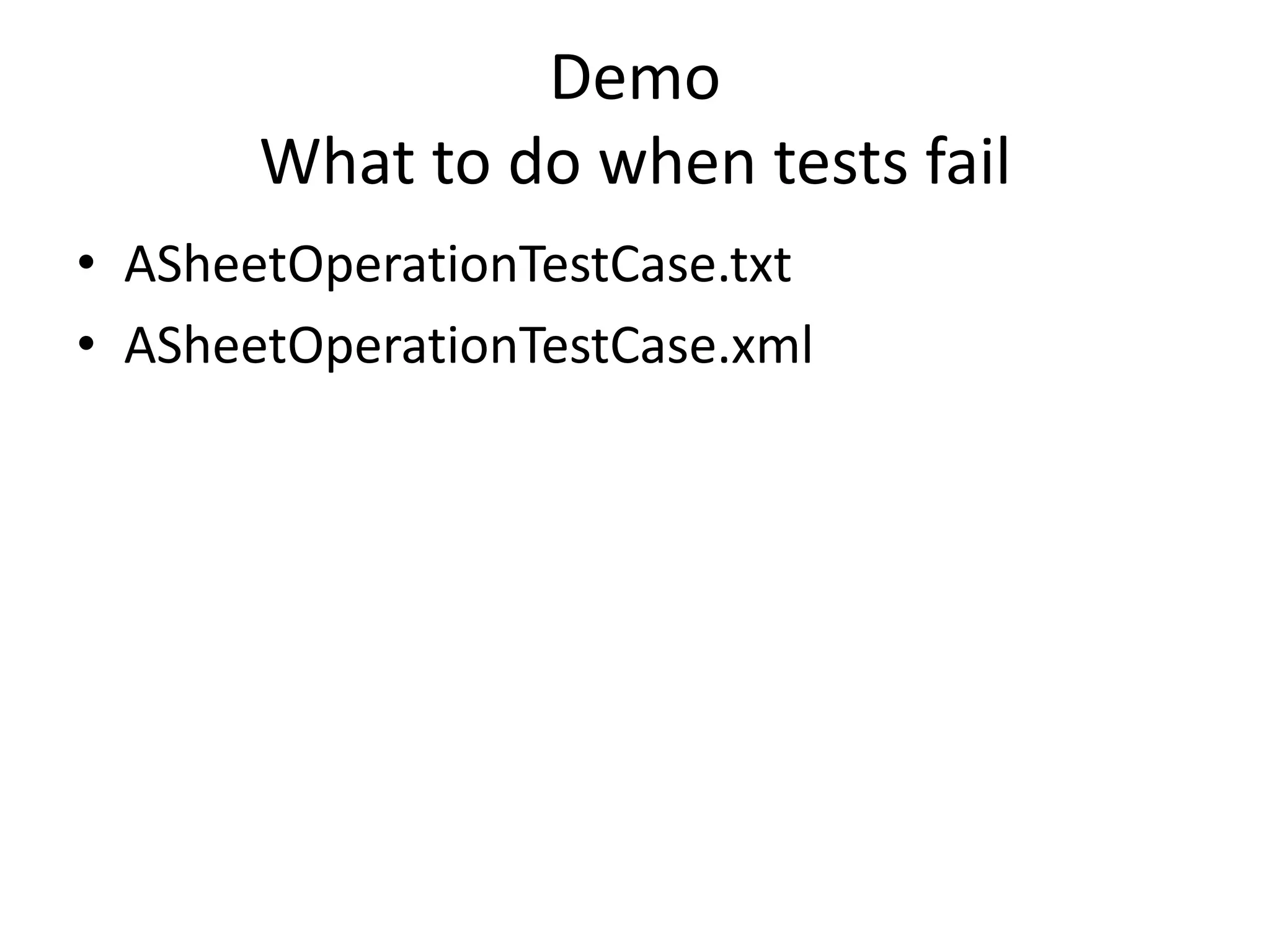 Demo
What to do when tests fail

• ASheetOperationTestCase.txt
• ASheetOperationTestCase.xml